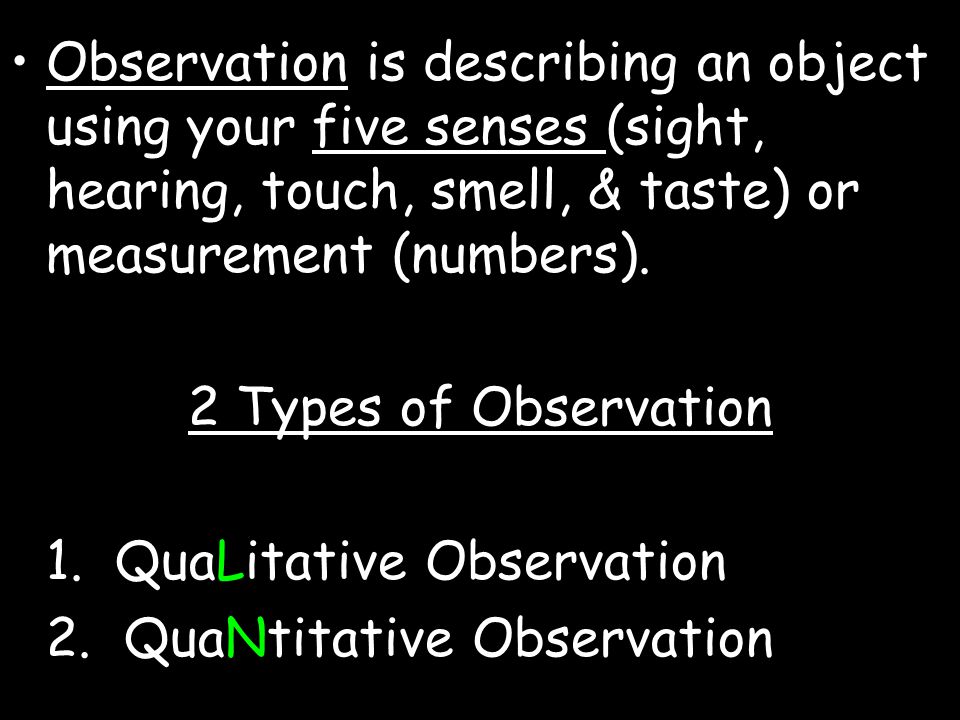 • Observation is describing an object using your five senses (sight, hearing, touch, smell, & taste) or measurement (numbers).

2 Types of Observation

1. QuaLitative Observation
2. QuaNtitative Observation